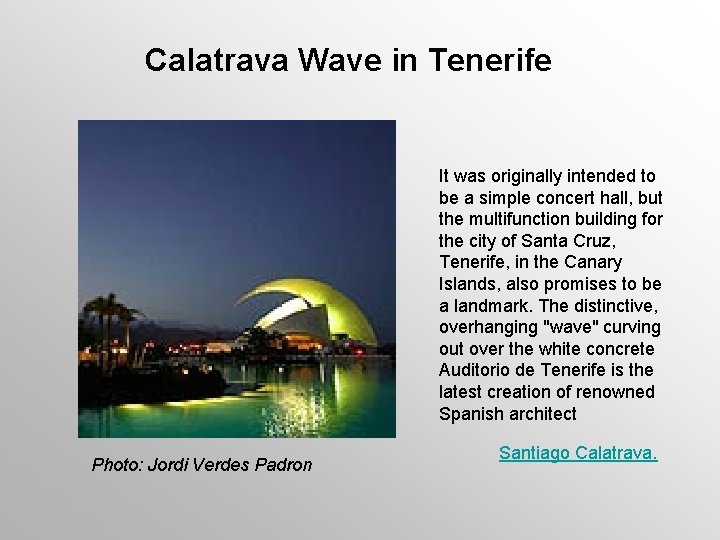 Calatrava Wave in Tenerife

It was originally intended to be a simple concert hall, but the multifunction building for the city of Santa Cruz, Tenerife, in the Canary Islands, also promises to be a landmark. The distinctive, overhanging "wave" curving out over the white concrete Auditorio de Tenerife is the latest creation of renowned Spanish architect

Santiago Calatrava.

Photo: Jordi Verdes Padron